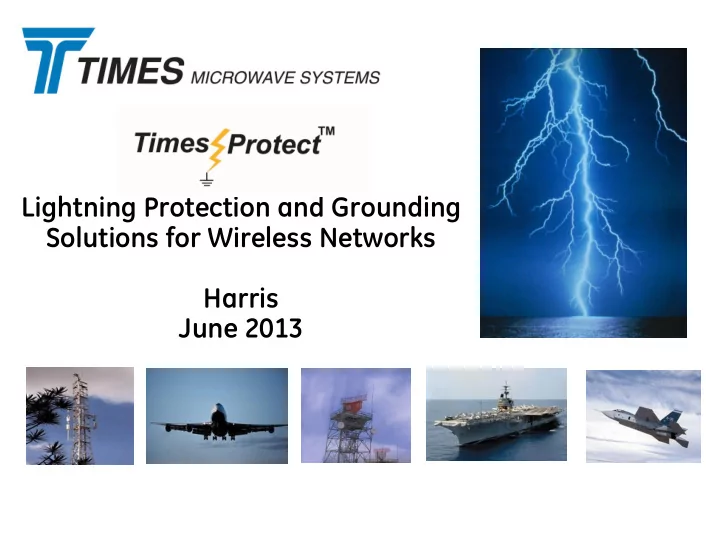 TIMES MICROWAVE SYSTEMS

Times Protect™

Lightning Protection and Grounding Solutions for Wireless Networks

Harris
June 2013